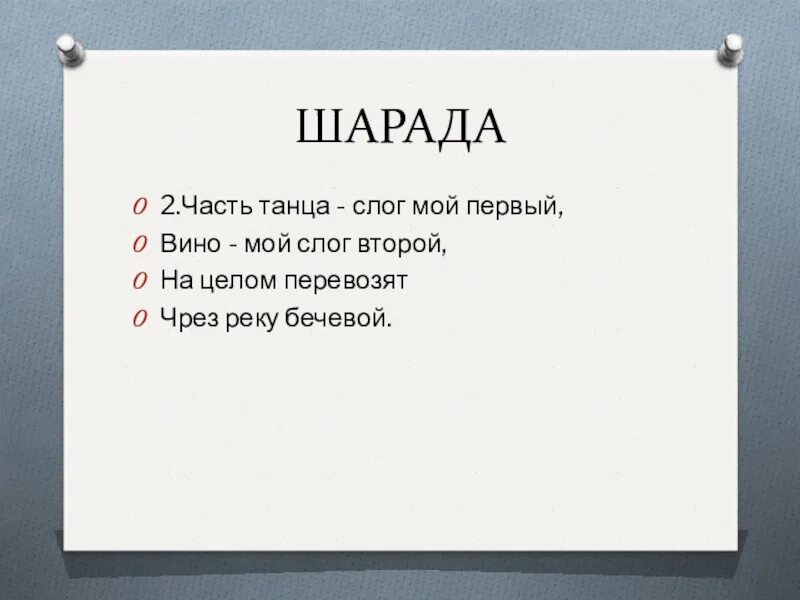 ШАРАДА

2.Часть танца - слог мой первый,
Вино - мой слог второй,
На целом перевозят
Чрез реку бечевой.